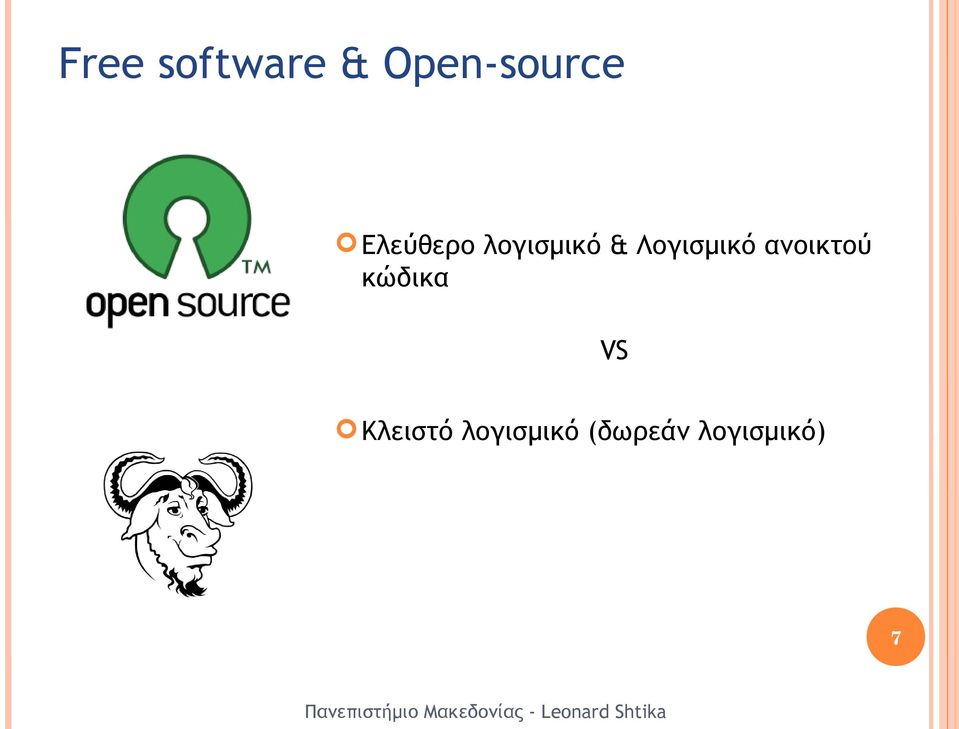 Free software & Open-source

TM
open source

Ελεύθερο λογισμικό & Λογισμικό ανοικτού κώδικα

VS

Κλειστό λογισμικό (δωρεάν λογισμικό)

7

Πανεπιστήμιο Μακεδονίας - Leonard Shtika